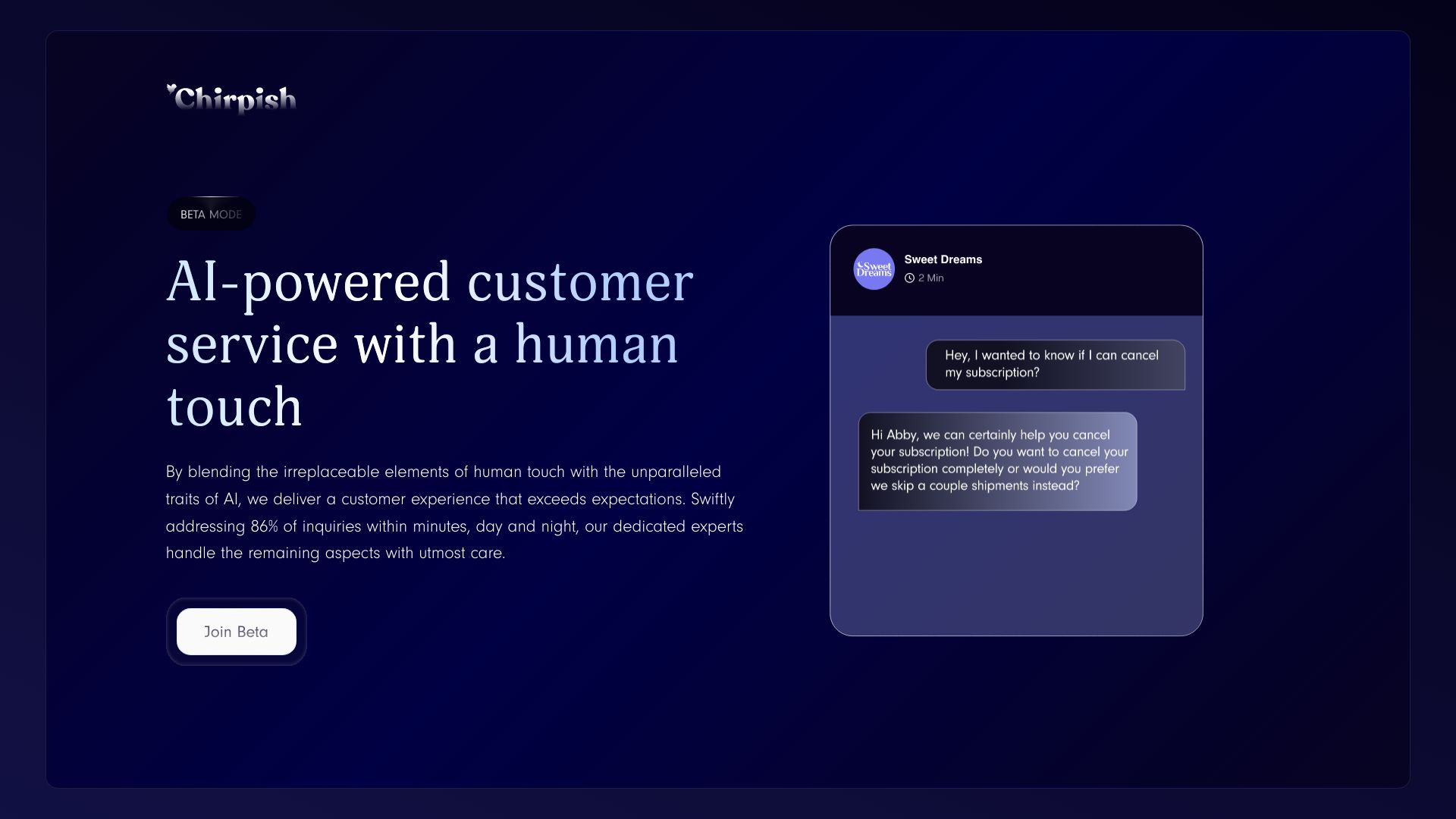 Chirpish

BETA MODE

AI-powered customer service with a human touch

By blending the irreplaceable elements of human touch with the unparalleled traits of AI, we deliver a customer experience that exceeds expectations. Swiftly addressing 86% of inquiries within minutes, day and night, our dedicated experts handle the remaining aspects with utmost care.

Join Beta

Sweet Dreams

Sweet Dreams
2 Min

Hey, I wanted to know if I can cancel my subscription?

Hi Abby, we can certainly help you cancel your subscription! Do you want to cancel your subscription completely or would you prefer we skip a couple shipments instead?